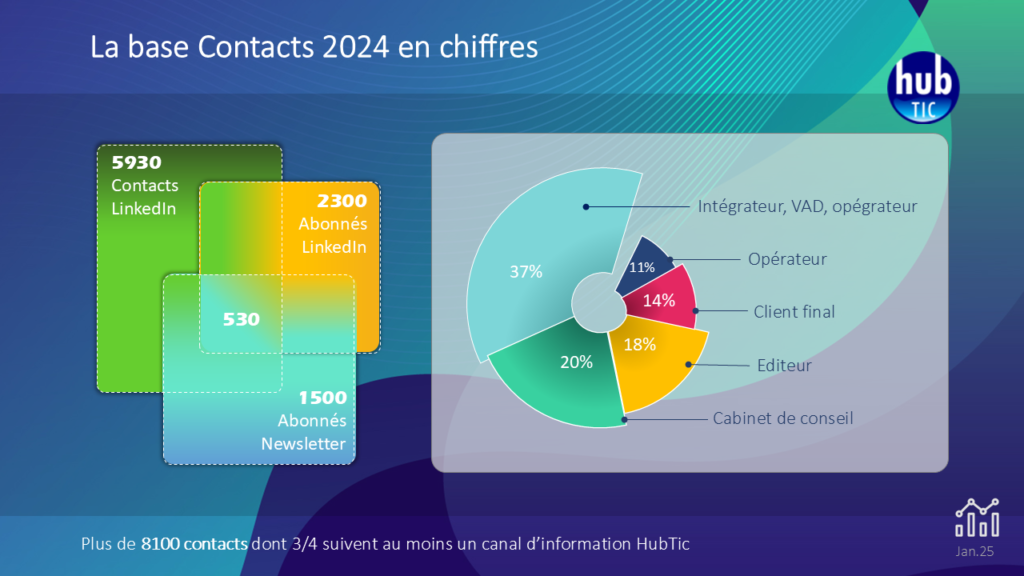 La base Contacts 2024 en chiffres

hub TIC

5930 Contacts LinkedIn

2300 Abonnés LinkedIn

530

1500 Abonnés Newsletter

37%

11%

14%

18%

20%

Intégrateur, VAD, opégrateur

Opérateur

Client final

Editeur

Cabinet de conseil

Plus de 8100 contacts dont 3/4 suivent au moins un canal d'information HubTic

Jan.25